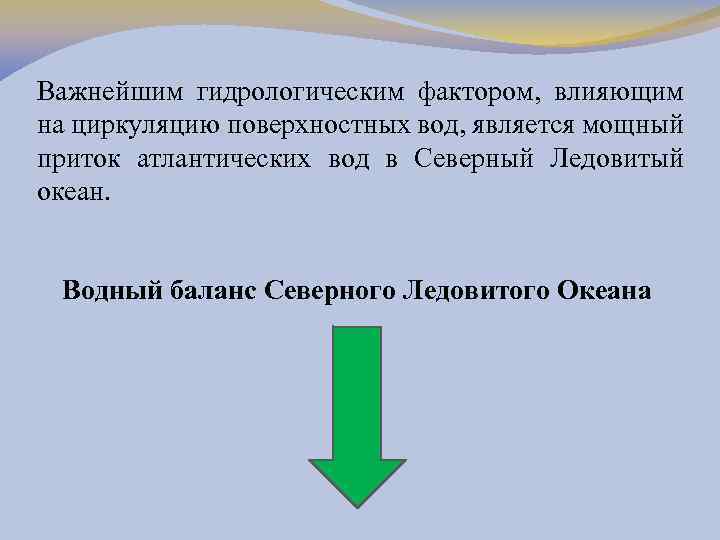 Важнейшим гидрологическим фактором, влияющим на циркуляцию поверхностных вод, является мощный приток атлантических вод в Северный Ледовитый океан.

Водный баланс Северного Ледовитого Океана